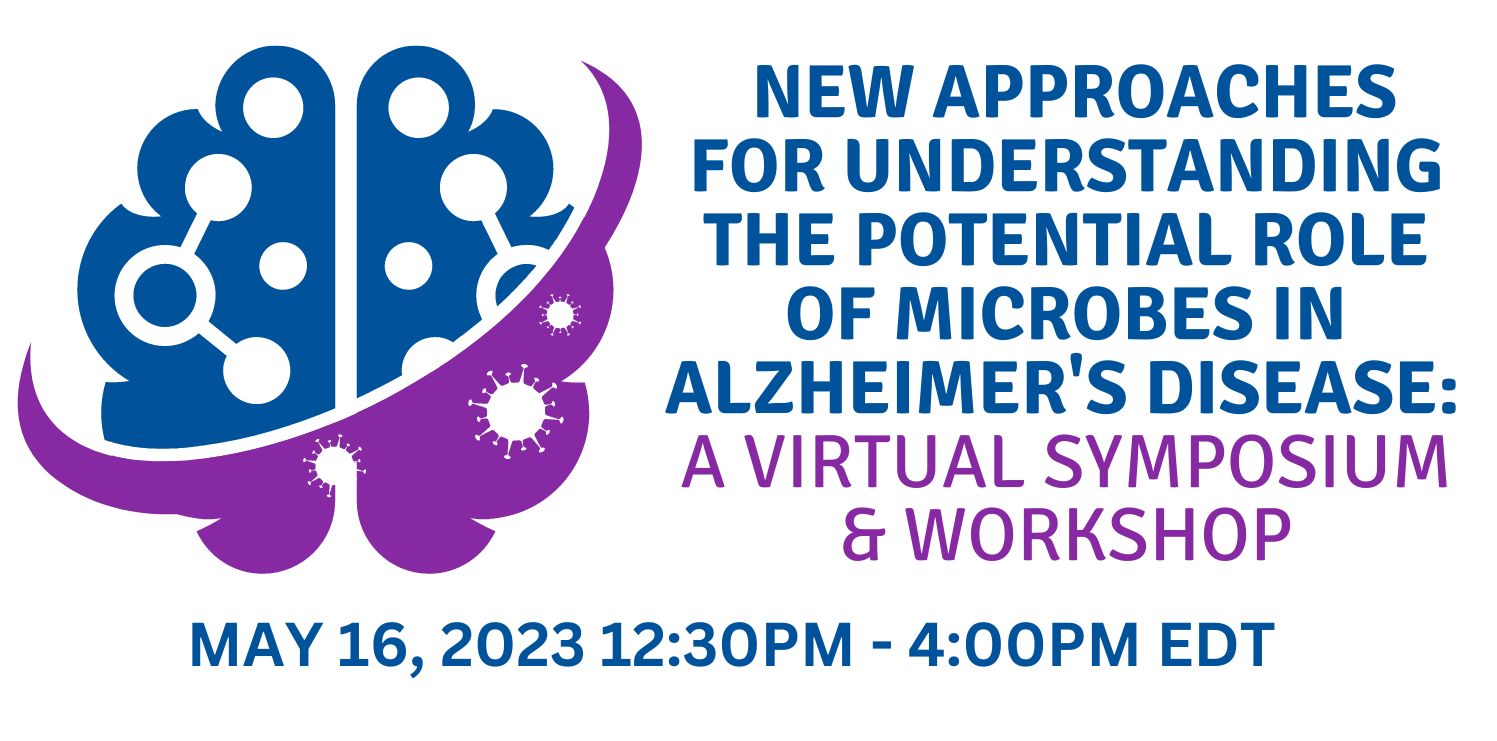 NEW APPROACHES FOR UNDERSTANDING THE POTENTIAL ROLE OF MICROBES IN ALZHEIMER'S DISEASE: A VIRTUAL SYMPOSIUM & WORKSHOP

MAY 16, 2023 12:30PM - 4:00PM EDT